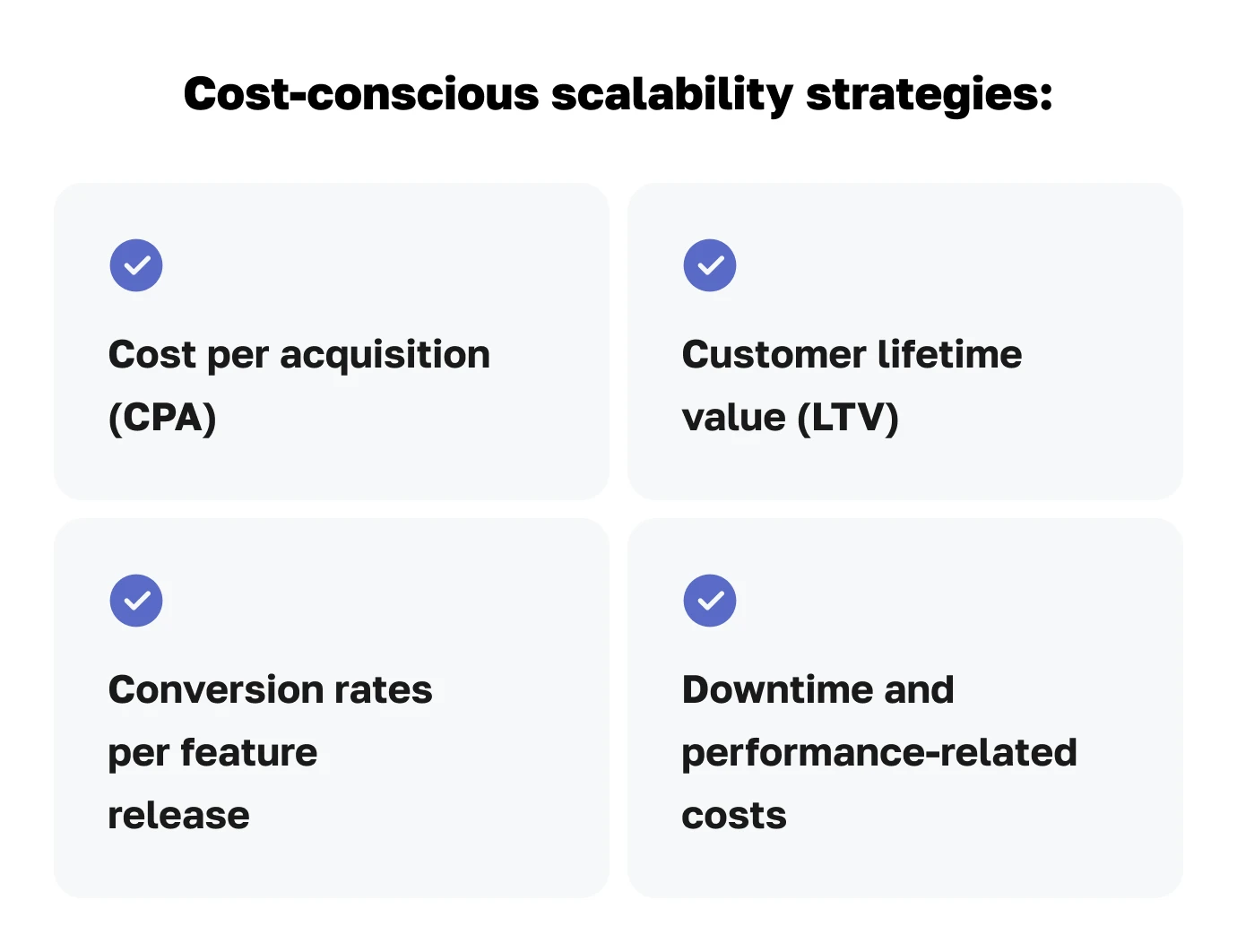 Cost-conscious scalability strategies:

Cost per acquisition (CPA)

Customer lifetime value (LTV)

Conversion rates per feature release

Downtime and performance-related costs